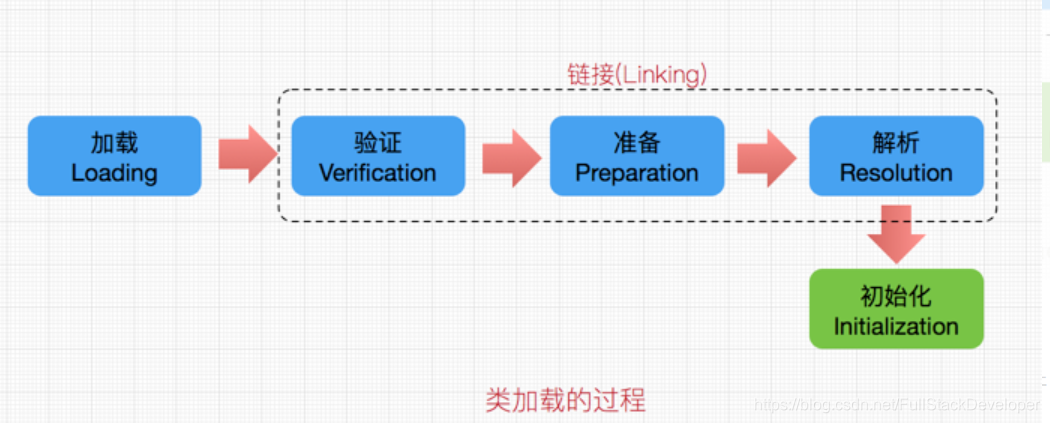 链接(Linking)

加载
Loading

验证
Verification

准备
Preparation

解析
Resolution

初始化
Initialization

类加载的过程

https://blog.csdn.net/FullStackDeveloper